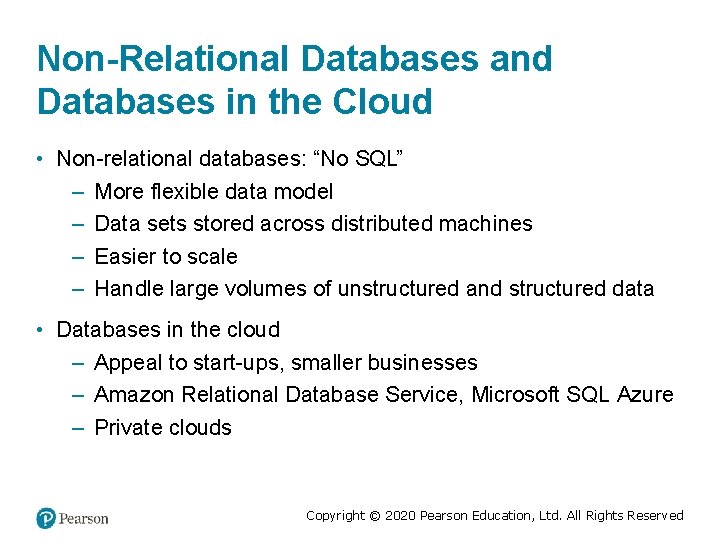 Non-Relational Databases and Databases in the Cloud

• Non-relational databases: “No SQL”
– More flexible data model
– Data sets stored across distributed machines
– Easier to scale
– Handle large volumes of unstructured and structured data

• Databases in the cloud
– Appeal to start-ups, smaller businesses
– Amazon Relational Database Service, Microsoft SQL Azure
– Private clouds

Pearson

Copyright © 2020 Pearson Education, Ltd. All Rights Reserved